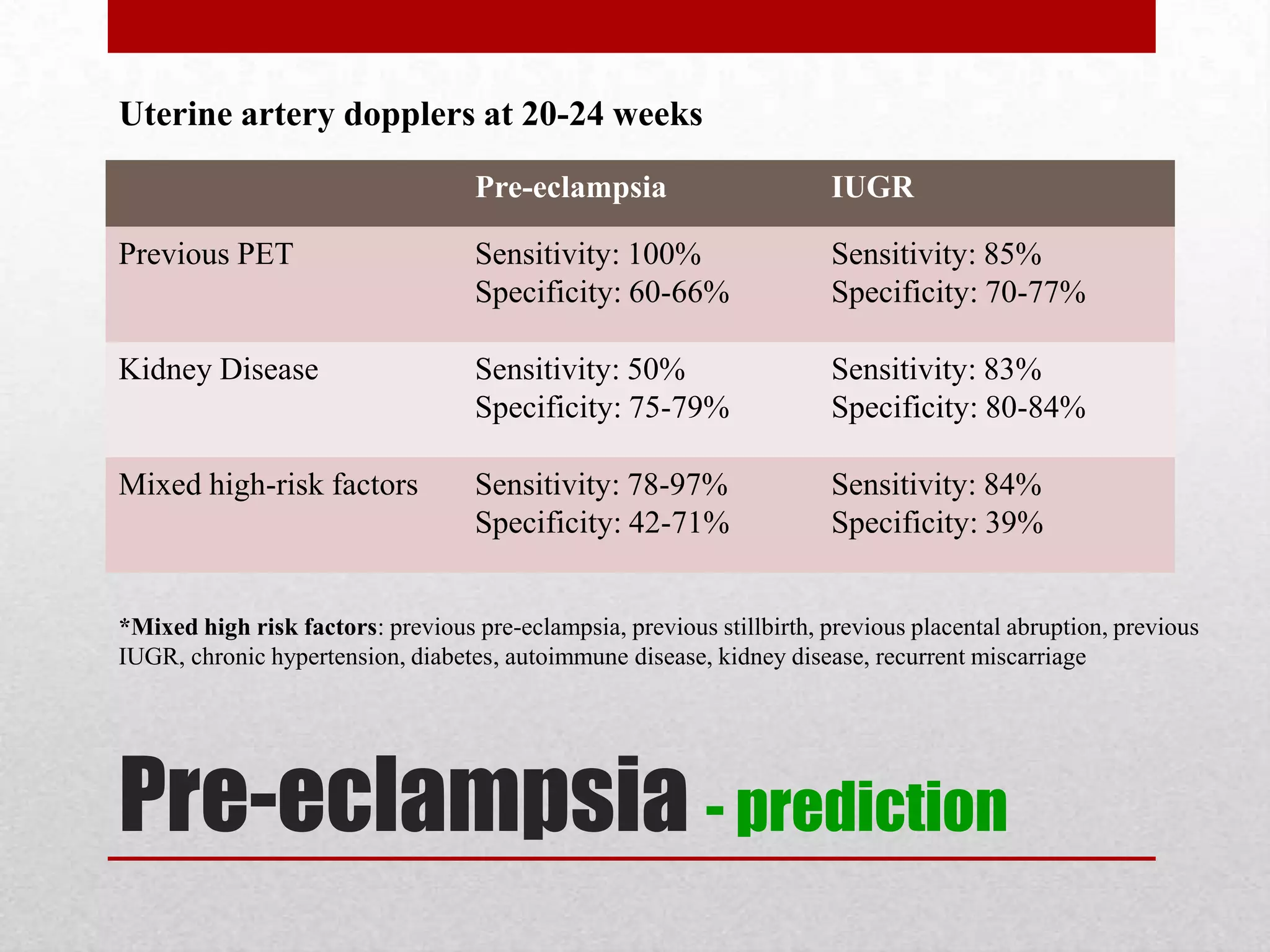 Uterine artery dopplers at 20-24 weeks

| | Pre-eclampsia | IUGR |
|---|---|---|
| Previous PET | Sensitivity: 100% Specificity: 60-66% | Sensitivity: 85% Specificity: 70-77% |
| Kidney Disease | Sensitivity: 50% Specificity: 75-79% | Sensitivity: 83% Specificity: 80-84% |
| Mixed high-risk factors | Sensitivity: 78-97% Specificity: 42-71% | Sensitivity: 84% Specificity: 39% |

*Mixed high risk factors: previous pre-eclampsia, previous stillbirth, previous placental abruption, previous IUGR, chronic hypertension, diabetes, autoimmune disease, kidney disease, recurrent miscarriage

Pre-eclampsia - prediction